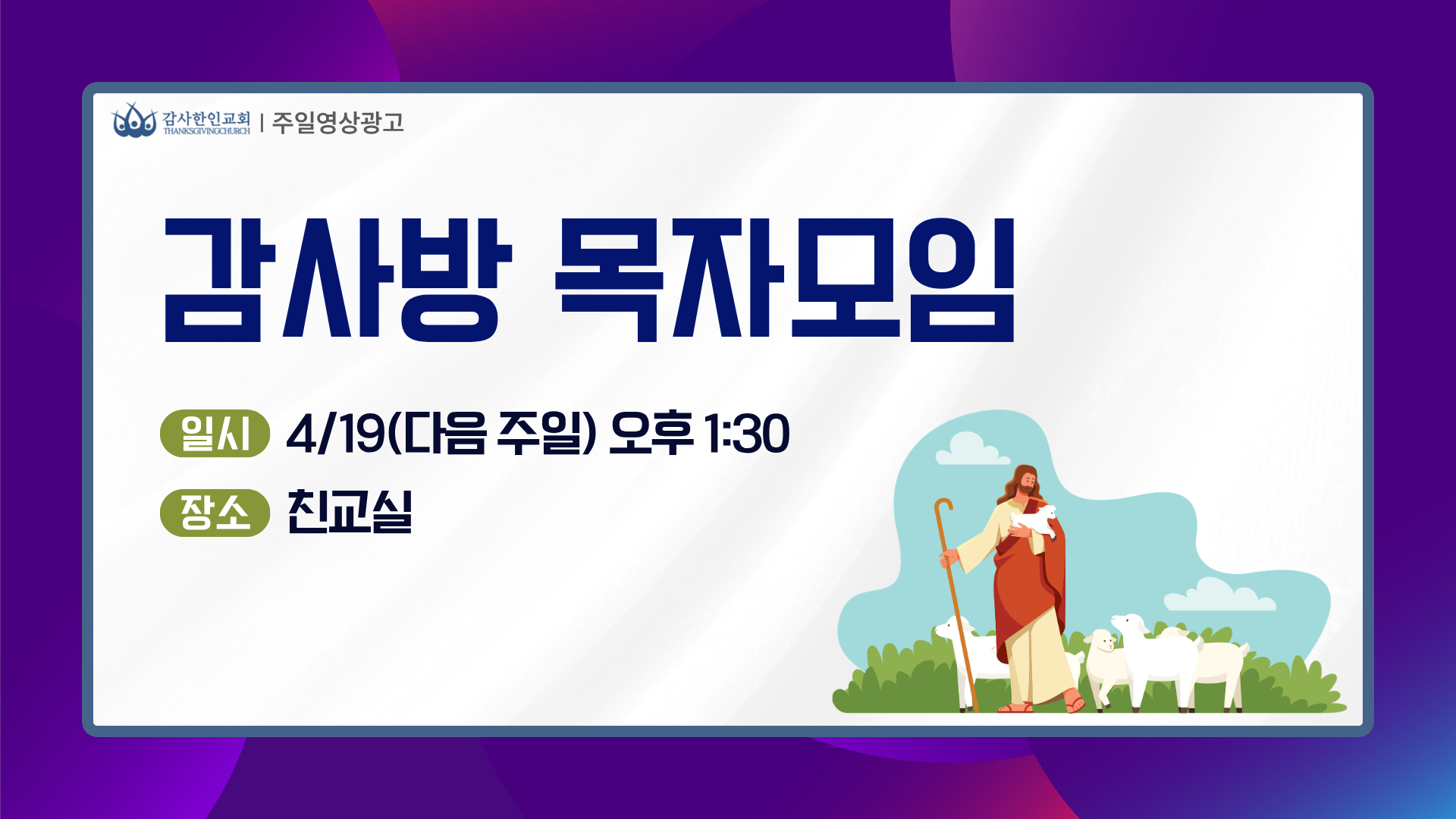 감사한인교회
THANKSGIVINGCHURCH | 주일영상광고

감사방 목자모임

일시 4/19(다음 주일) 오후 1:30

장소 친교실